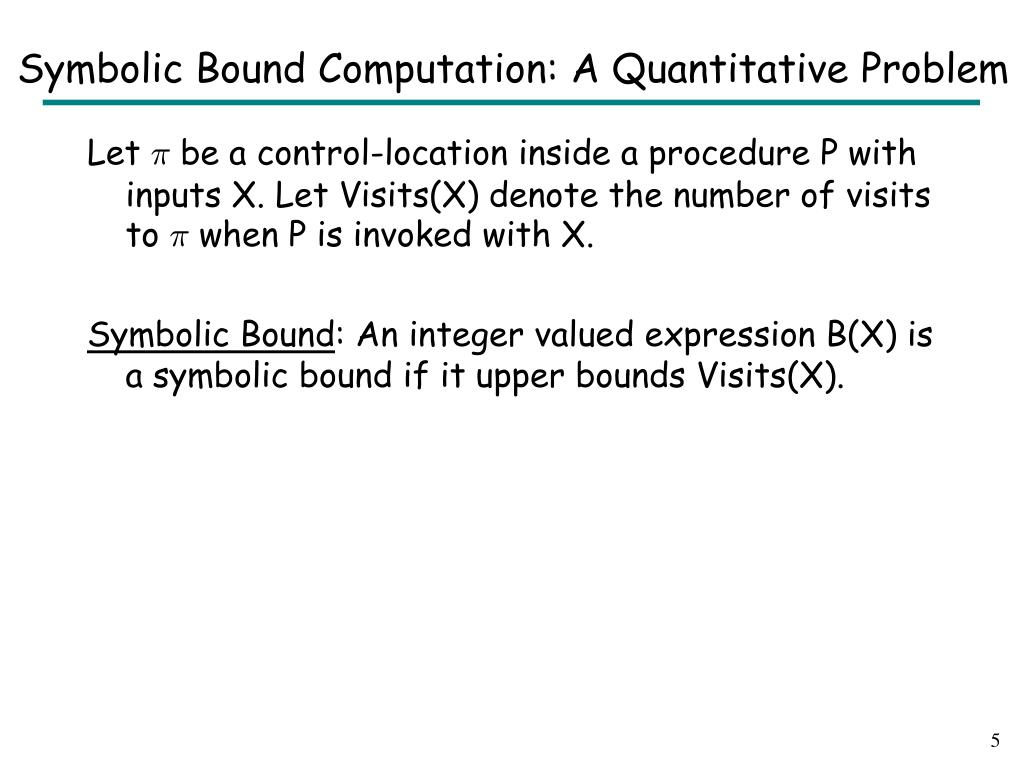 Symbolic Bound Computation: A Quantitative Problem

Let $\pi$ be a control-location inside a procedure P with inputs X. Let Visits(X) denote the number of visits to $\pi$ when P is invoked with X.

Symbolic Bound: An integer valued expression B(X) is a symbolic bound if it upper bounds Visits(X).

5